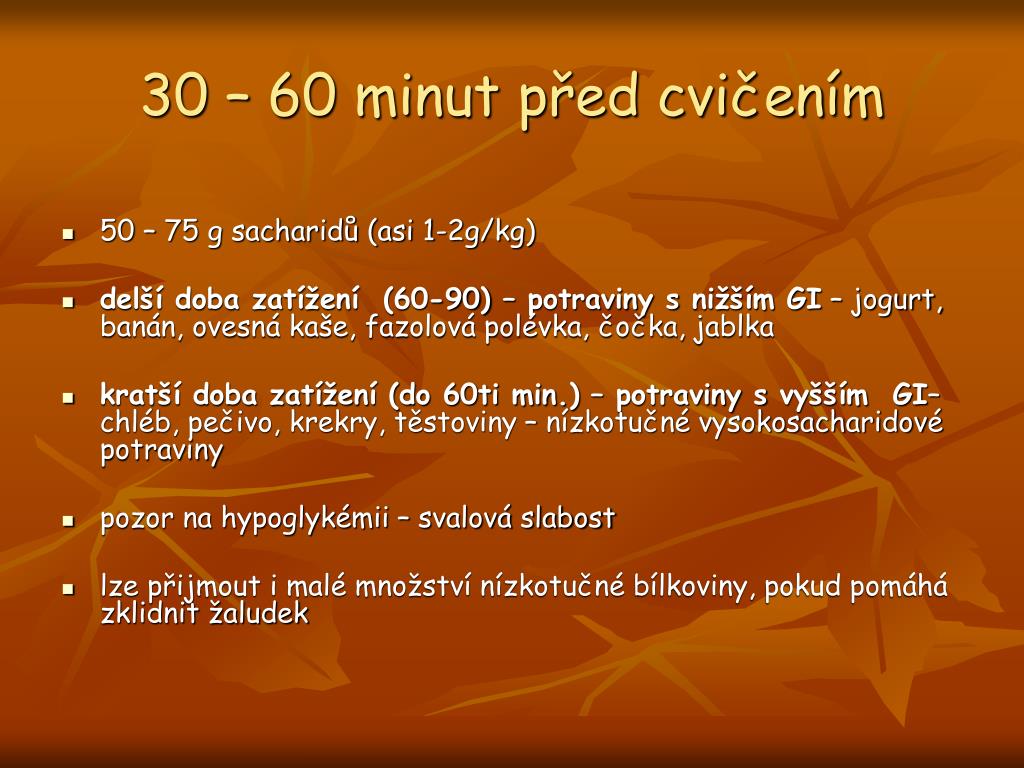 30 – 60 minut před cvičením

- 50 – 75 g sacharidů (asi 1-2g/kg)
- delší doba zatížení (60-90) – potraviny s nižším GI – jogurt, banán, ovesná kaše, fazolová polévka, čočka, jablka
- kratší doba zatížení (do 60ti min.) – potraviny s vyšším GI– chléb, pečivo, krekry, těstoviny – nízkotučné vysokosacharidové potraviny
- pozor na hypoglykémii – svalová slabost
- lze přijmout i malé množství nízkotučné bílkoviny, pokud pomáhá zklidnit žaludek